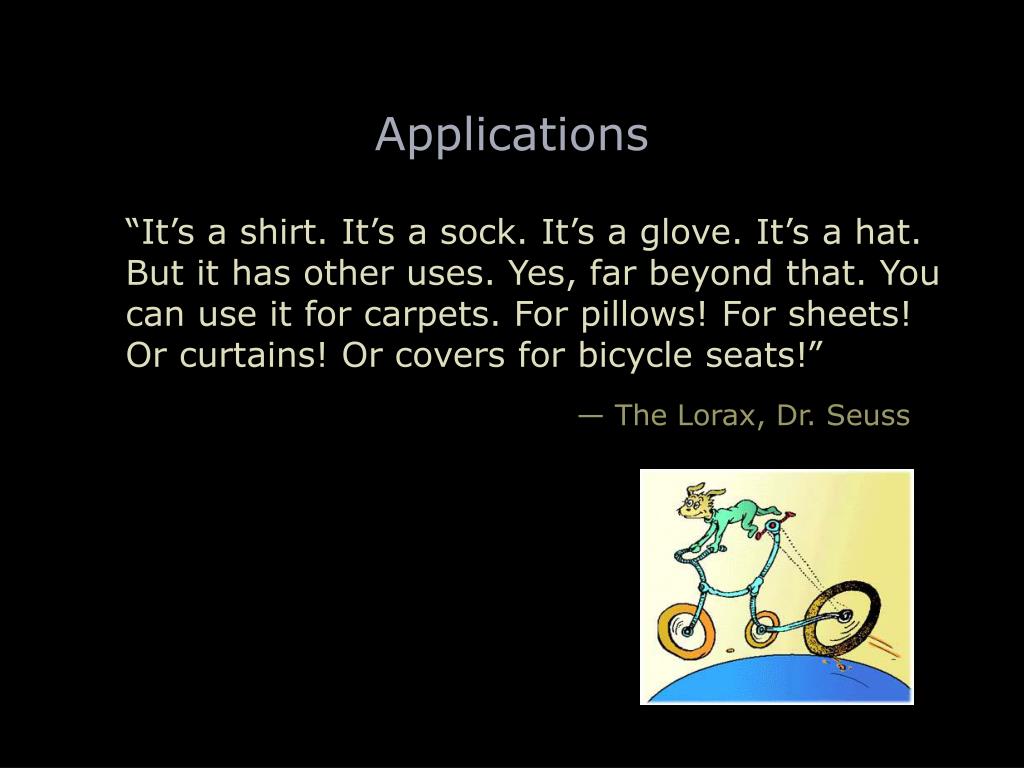 Applications

“It’s a shirt. It’s a sock. It’s a glove. It’s a hat. But it has other uses. Yes, far beyond that. You can use it for carpets. For pillows! For sheets! Or curtains! Or covers for bicycle seats!”

— The Lorax, Dr. Seuss